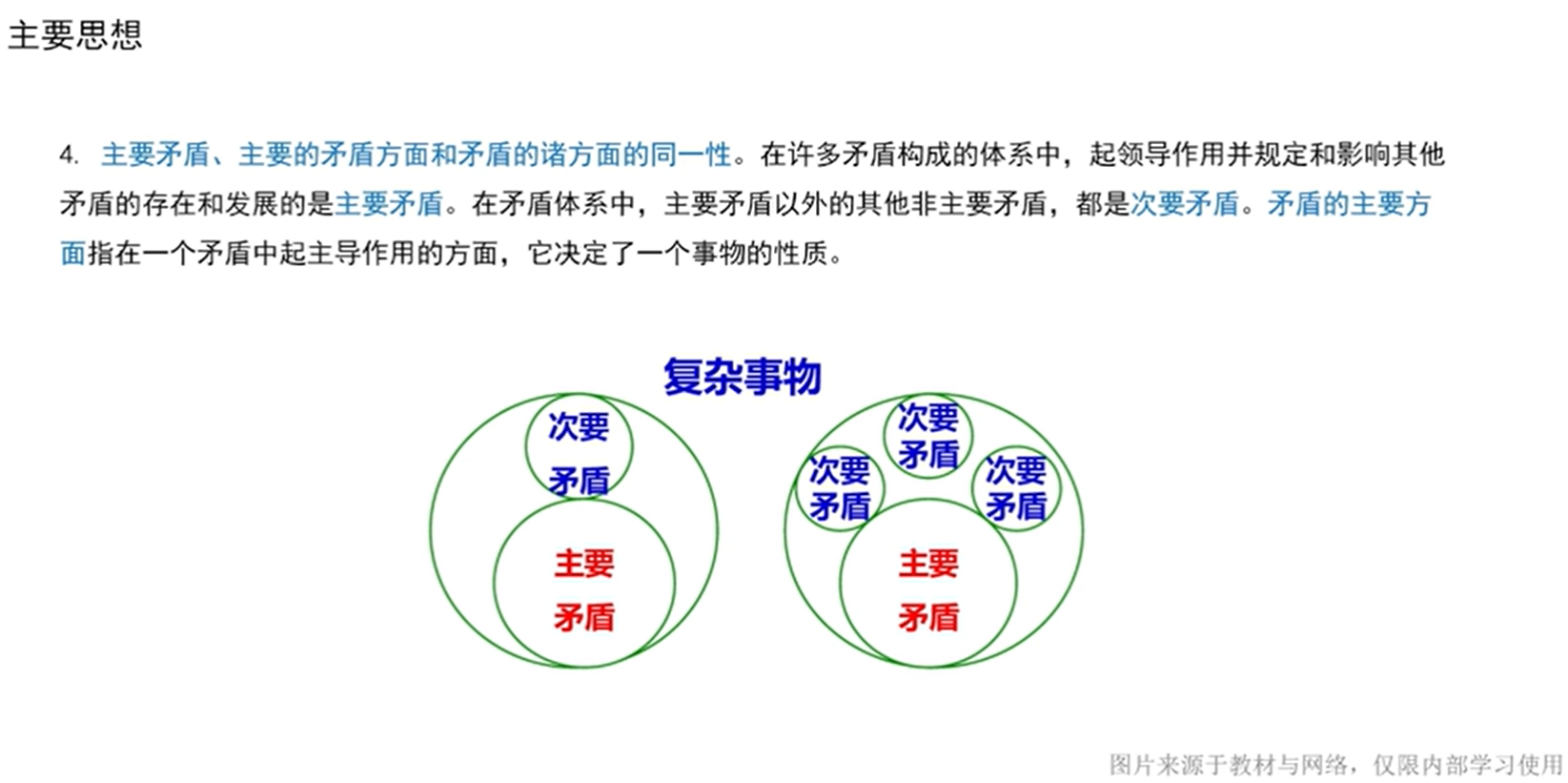 主要思想

4. 主要矛盾、主要的矛盾方面和矛盾的诸方面的同一性。在许多矛盾构成的体系中，起领导作用并规定和影响其他矛盾的存在和发展的是主要矛盾。在矛盾体系中，主要矛盾以外的其他非主要矛盾，都是次要矛盾。矛盾的主要方面指在一个矛盾中起主导作用的方面，它决定了一个事物的性质。

复杂事物

次要矛盾

主要矛盾

次要矛盾

次要矛盾

次要矛盾

主要矛盾

图片来源于教材与网络，仅限内部学习使用